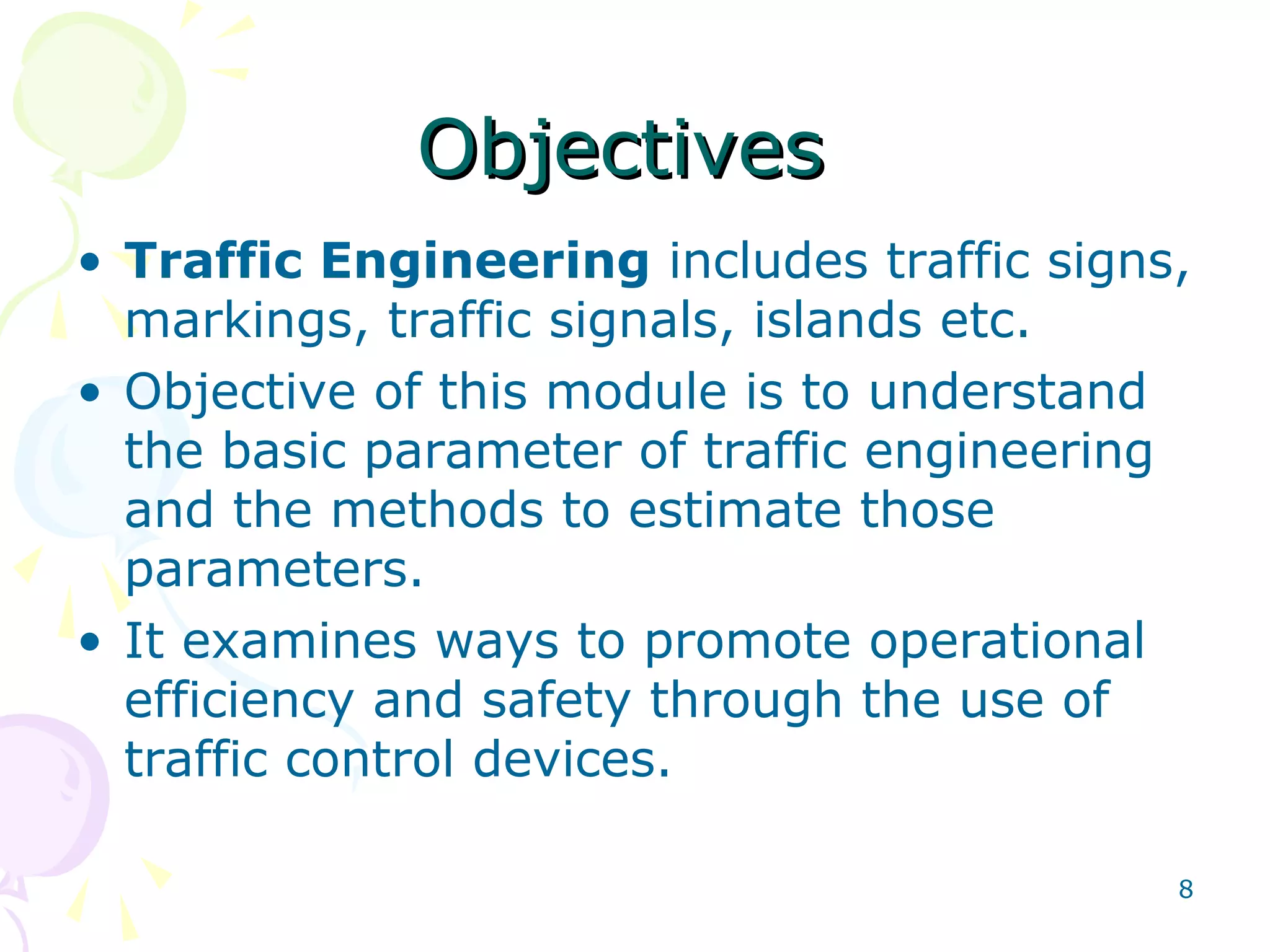 Objectives

• Traffic Engineering includes traffic signs, markings, traffic signals, islands etc.
• Objective of this module is to understand the basic parameter of traffic engineering and the methods to estimate those parameters.
• It examines ways to promote operational efficiency and safety through the use of traffic control devices.

8